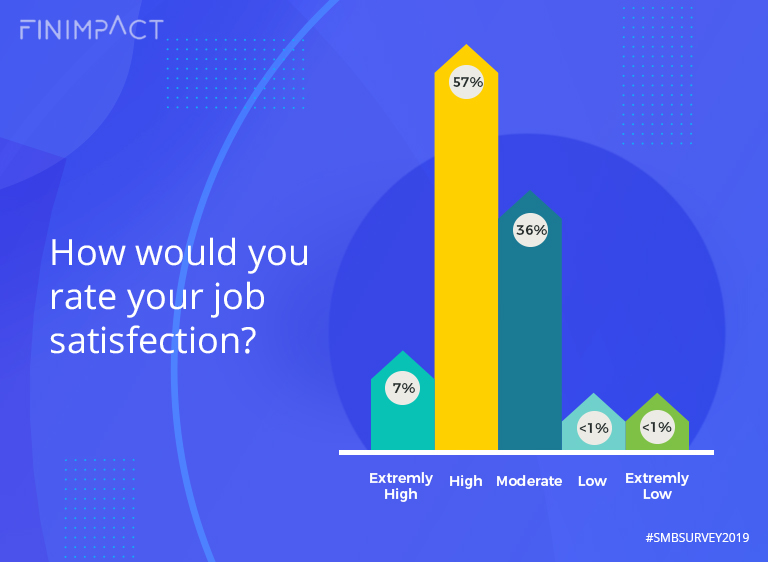 FINIMPACT

How would you rate your job satisfection?

7%

57%

36%

<1%

<1%

Extremly High

High

Moderate

Low

Extremly Low

#SMBSURVEY2019